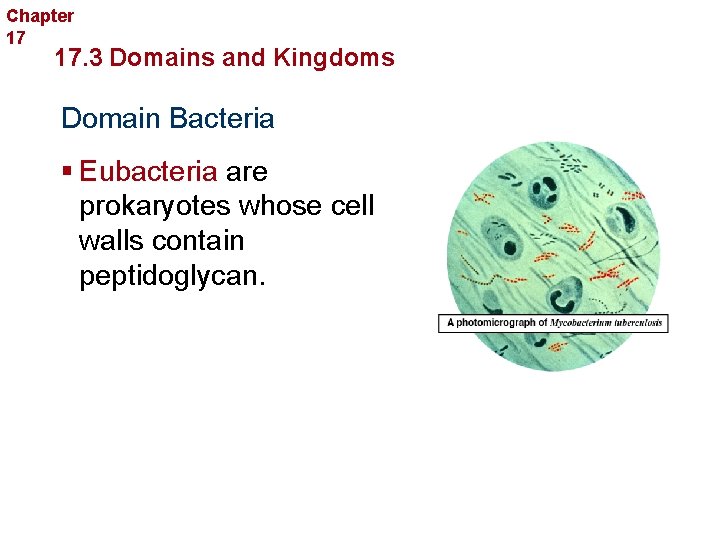 Chapter 17

17.3 Domains and Kingdoms

Domain Bacteria

▪ Eubacteria are prokaryotes whose cell walls contain peptidoglycan.

A photomicrograph of Mycobacterium tuberculosis